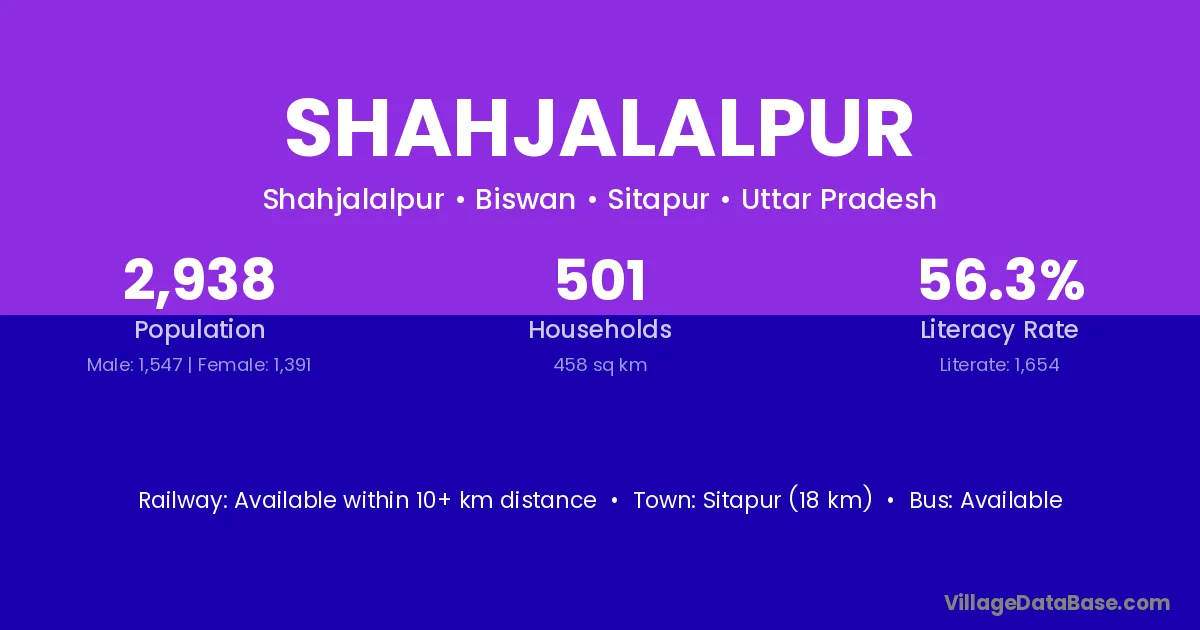 SHAHJALALPUR

Shahjalalpur • Biswan • Sitapur • Uttar Pradesh

2,938
Population
Male: 1,547 | Female: 1,391

501
Households
458 sq km

56.3%
Literacy Rate
Literate: 1,654

Railway: Available within 10+ km distance • Town: Sitapur (18 km) • Bus: Available

VillageDataBase.com